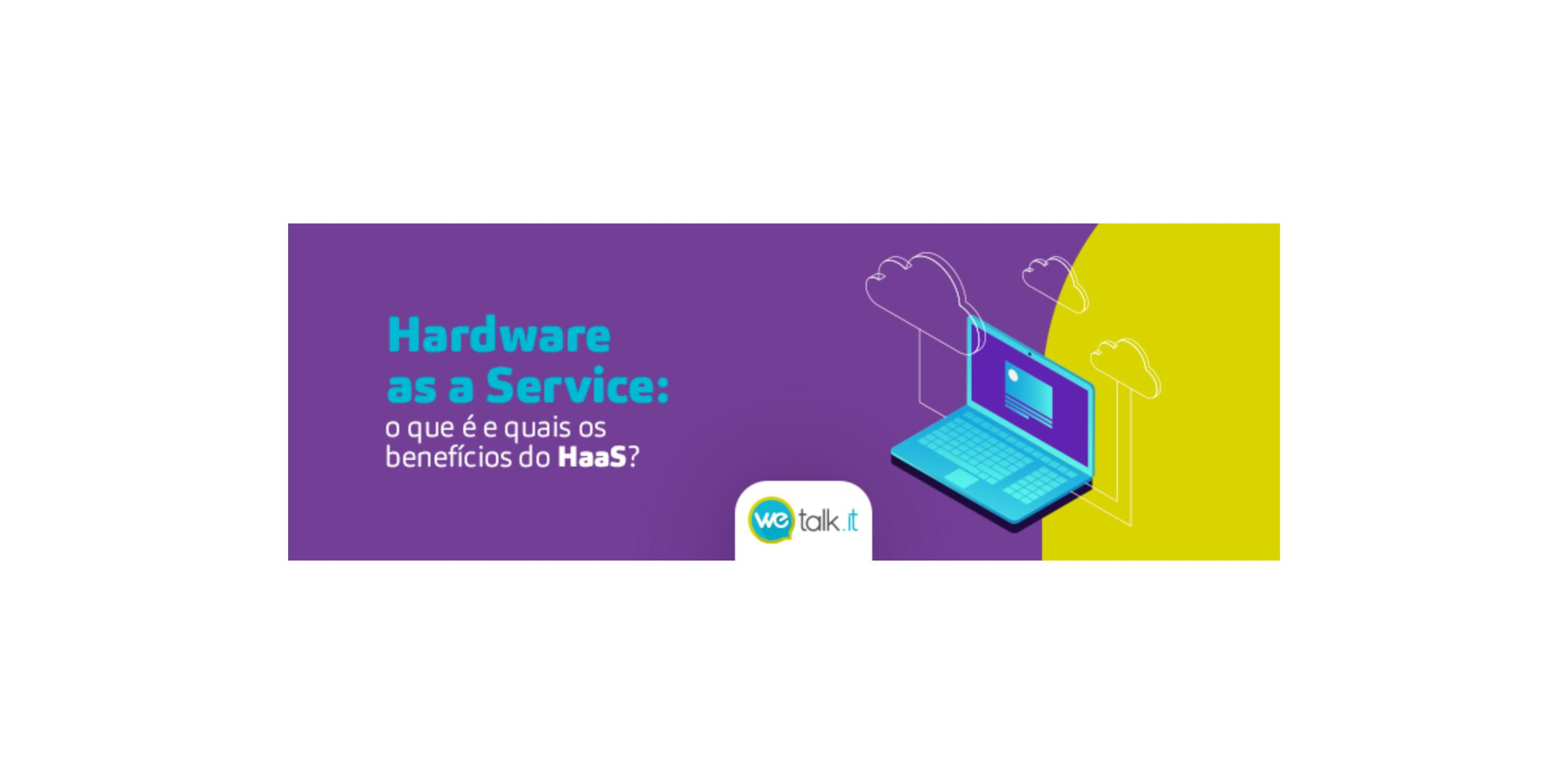 Hardware as a Service:
o que é e quais os benefícios do HaaS?

we talk.it